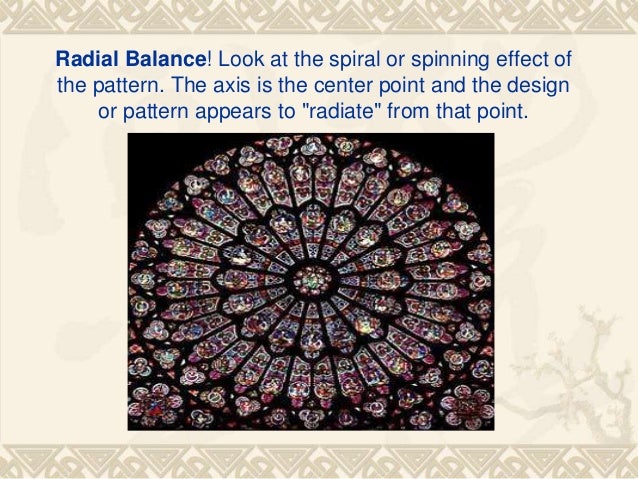 Radial Balance! Look at the spiral or spinning effect of the pattern. The axis is the center point and the design or pattern appears to "radiate" from that point.